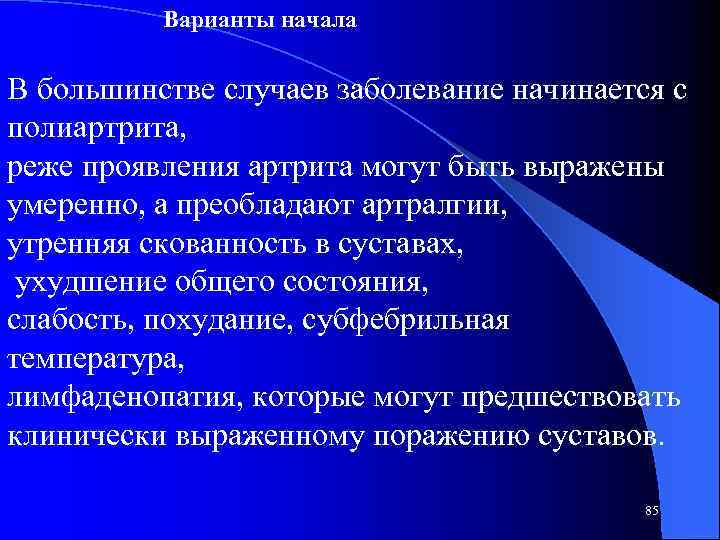 Варианты начала

В большинстве случаев заболевание начинается с полиартрита,
реже проявления артрита могут быть выражены умеренно, а преобладают артралгии,
утренняя скованность в суставах,
ухудшение общего состояния,
слабость, похудание, субфебрильная температура,
лимфаденопатия, которые могут предшествовать клинически выраженному поражению суставов.

85